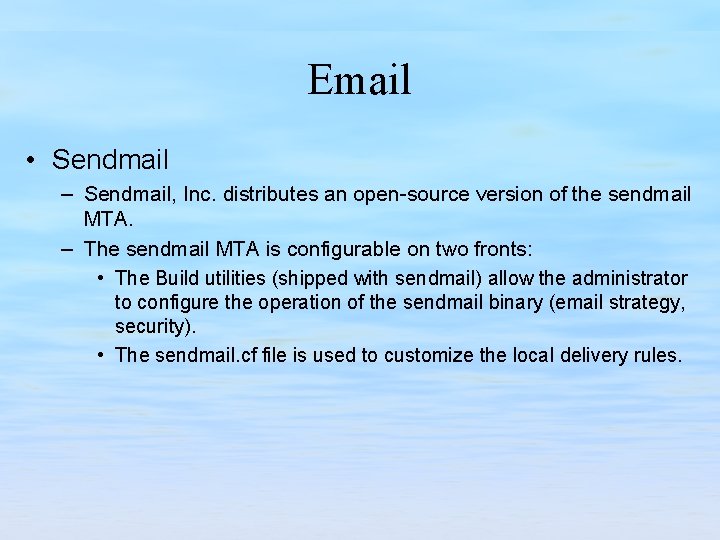 Email

• Sendmail
  – Sendmail, Inc. distributes an open-source version of the sendmail MTA.
  – The sendmail MTA is configurable on two fronts:
    • The Build utilities (shipped with sendmail) allow the administrator to configure the operation of the sendmail binary (email strategy, security).
    • The sendmail.cf file is used to customize the local delivery rules.